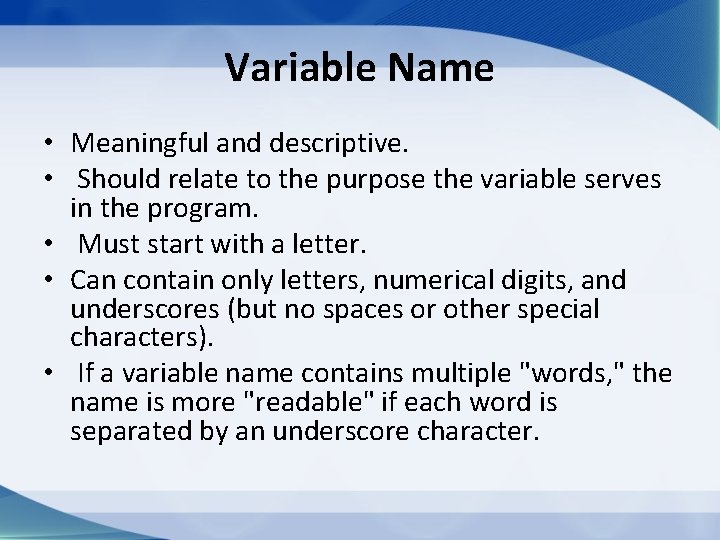 Variable Name

• Meaningful and descriptive.
• Should relate to the purpose the variable serves in the program.
• Must start with a letter.
• Can contain only letters, numerical digits, and underscores (but no spaces or other special characters).
• If a variable name contains multiple "words," the name is more "readable" if each word is separated by an underscore character.